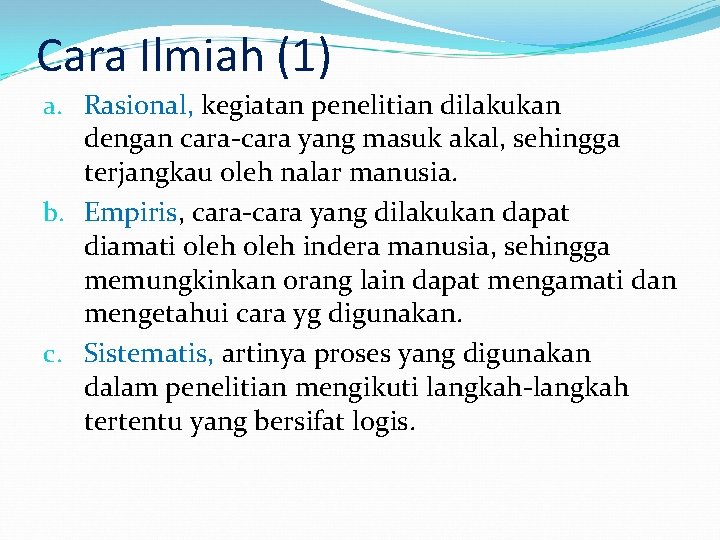 Cara Ilmiah (1)

a. Rasional, kegiatan penelitian dilakukan dengan cara-cara yang masuk akal, sehingga terjangkau oleh nalar manusia.

b. Empiris, cara-cara yang dilakukan dapat diamati oleh oleh indera manusia, sehingga memungkinkan orang lain dapat mengamati dan mengetahui cara yg digunakan.

c. Sistematis, artinya proses yang digunakan dalam penelitian mengikuti langkah-langkah tertentu yang bersifat logis.